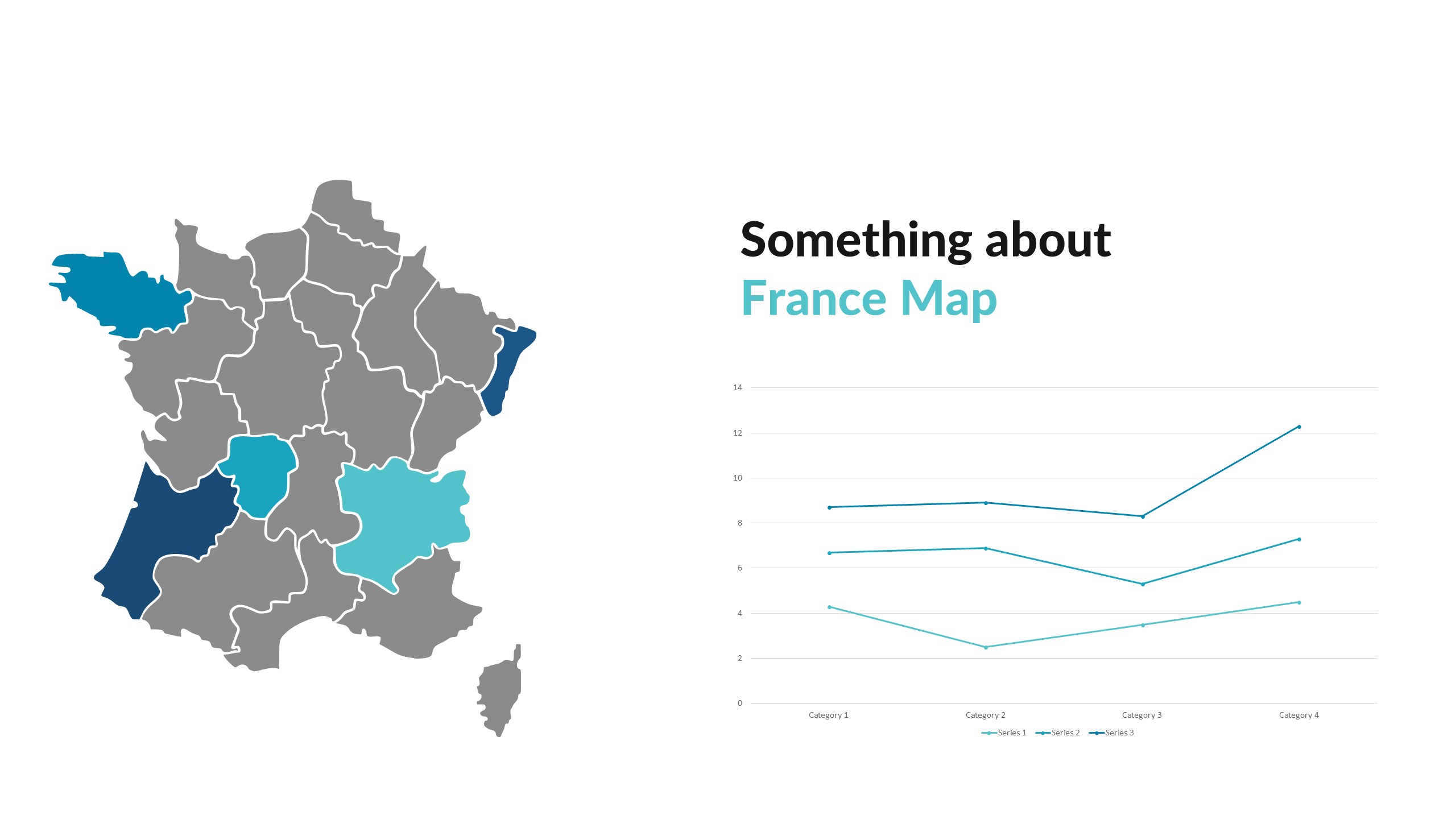 Something about
France Map

14
12
10
8
6
4
2
0

Category 1
Category 2
Category 3
Category 4

Series 1
Series 2
Series 3